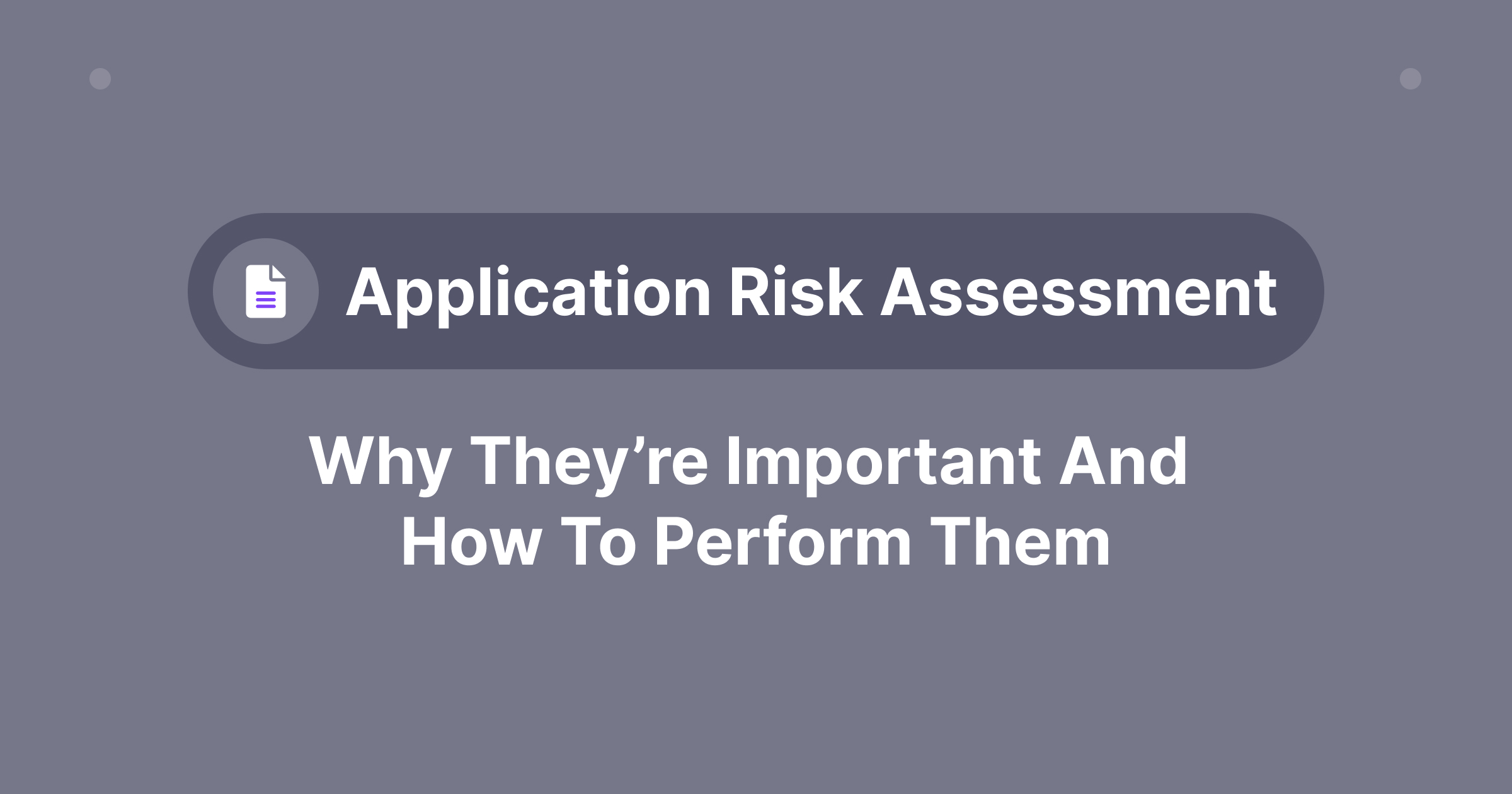 Application Risk Assessment

Why They’re Important And How To Perform Them